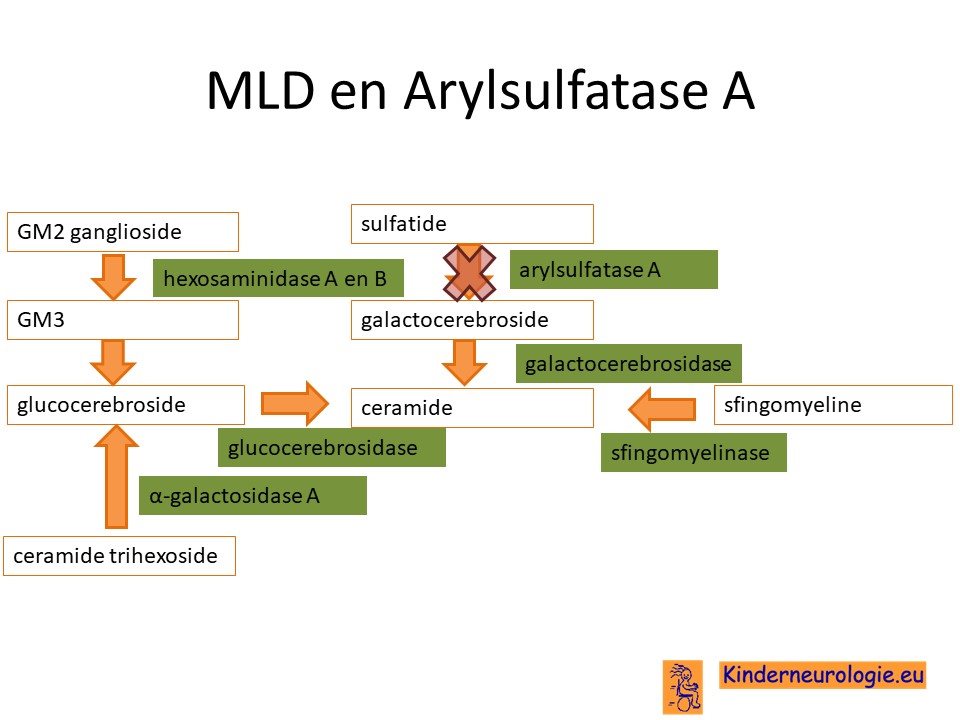 MLD en Arylsulfatase A

GM2 ganglioside

hexosaminidase A en B

GM3

glucocerebroside

glucocerebrosidase

α-galactosidase A

ceramide trihexoside

sulfatide

arylsulfatase A

galactocerebroside

galactocerebrosidase

ceramide

sfingomyeline

sfingomyelinase

Kinderneurologie.eu